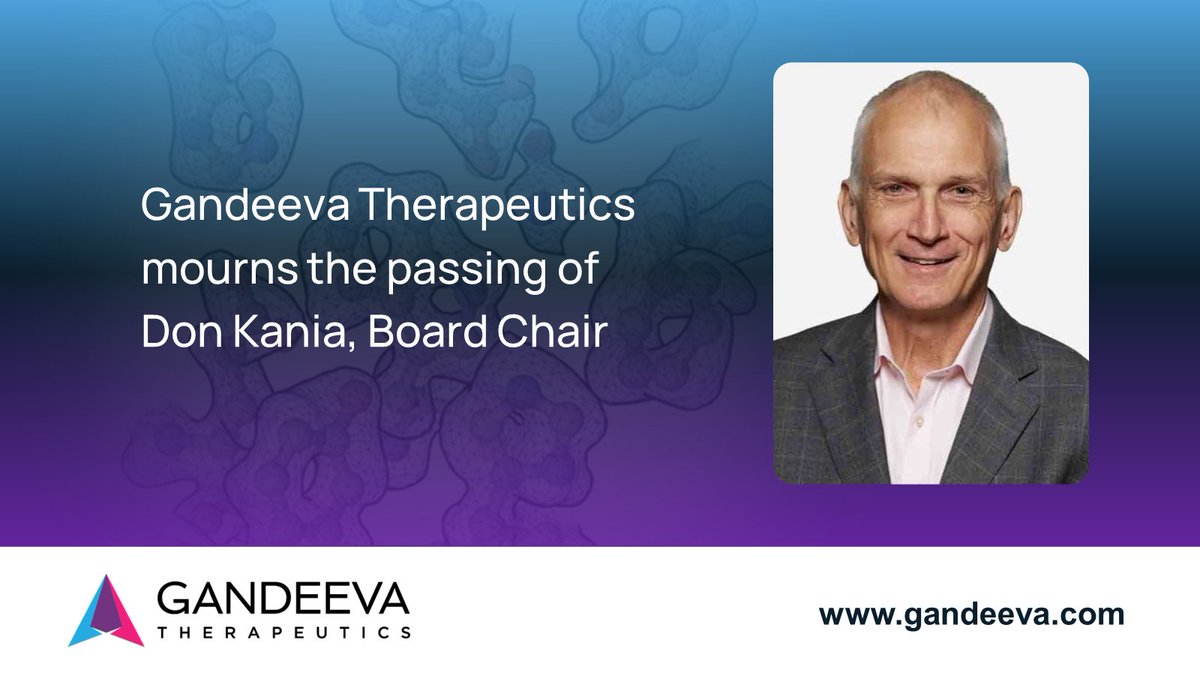 Gandeeva Therapeutics mourns the passing of Don Kania, Board Chair

GANDEEVA
THERAPEUTICS

www.gandeeva.com